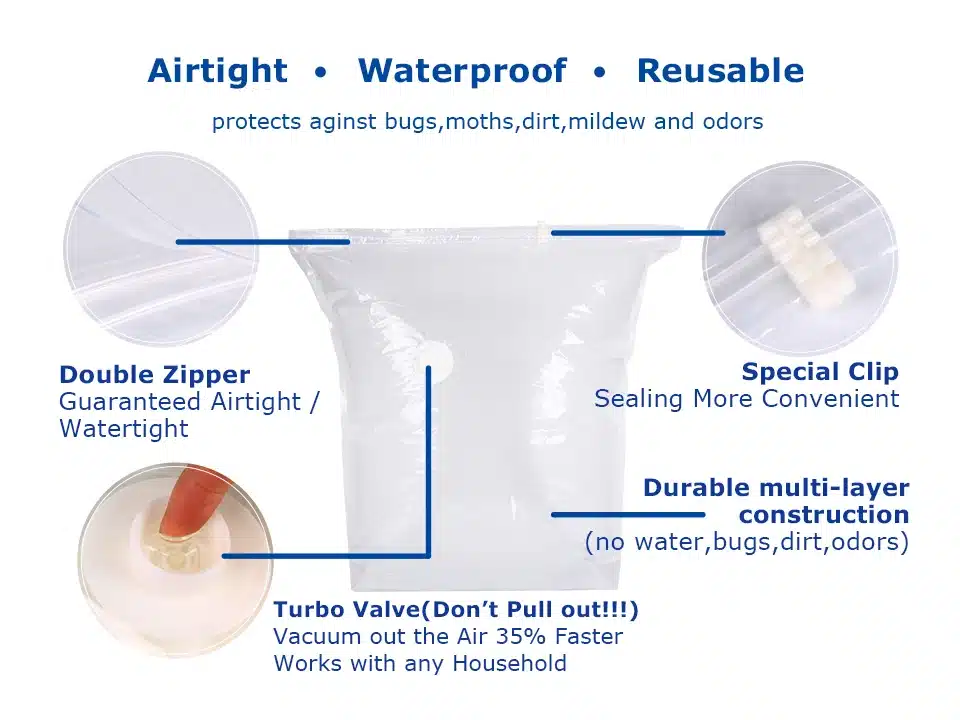 Airtight • Waterproof • Reusable

protects aginst bugs,moths,dirt,mildew and odors

Double Zipper
Guaranteed Airtight / Watertight

Special Clip
Sealing More Convenient

Durable multi-layer construction
(no water,bugs,dirt,odors)

Turbo Valve(Don't Pull out!!!)
Vacuum out the Air 35% Faster
Works with any Household